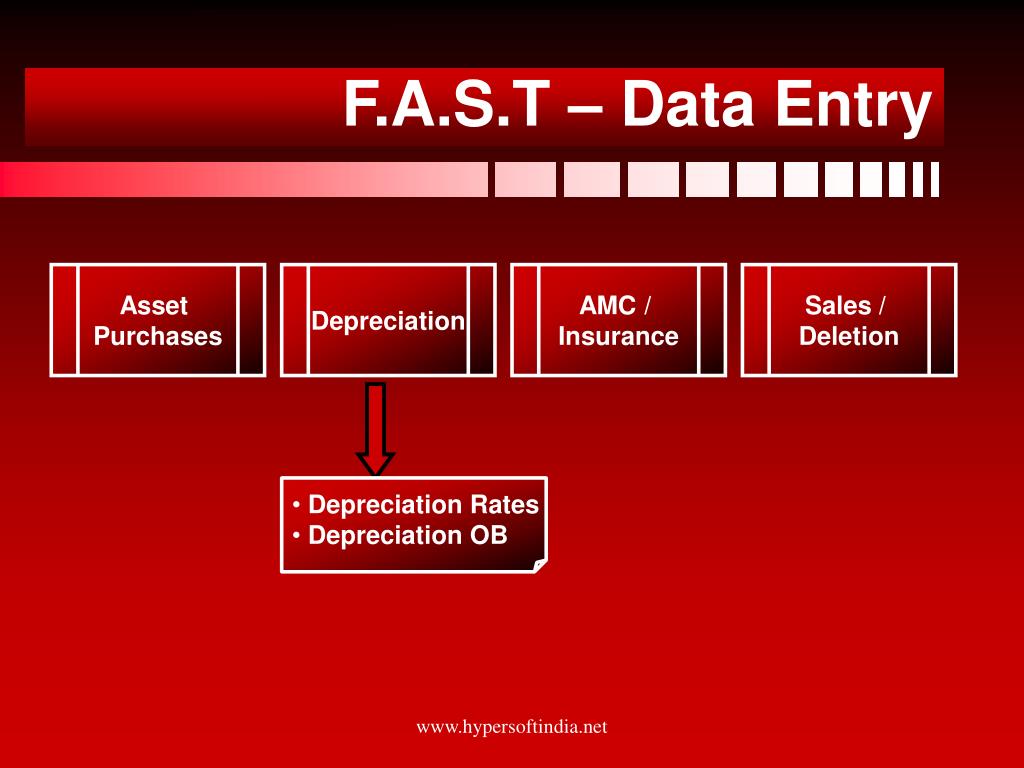 F.A.S.T – Data Entry

Asset Purchases

Depreciation

AMC / Insurance

Sales / Deletion

• Depreciation Rates
• Depreciation OB

www.hypersoftindia.net